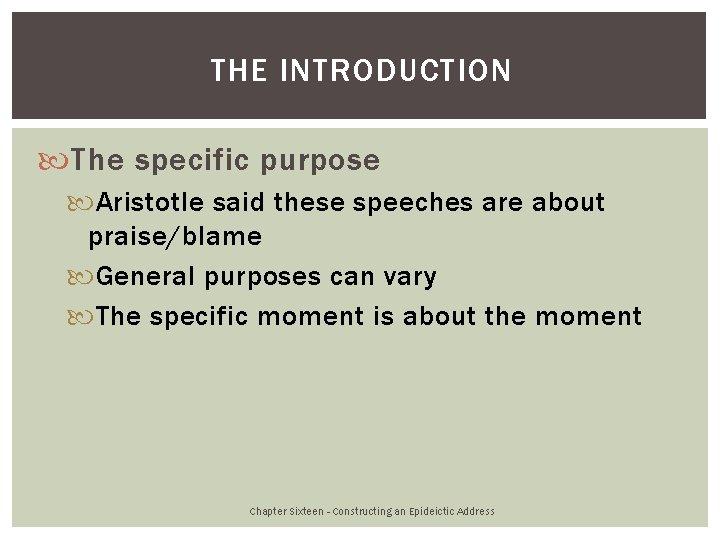 THE INTRODUCTION

The specific purpose

Aristotle said these speeches are about praise/blame

General purposes can vary

The specific moment is about the moment

Chapter Sixteen - Constructing an Epideictic Address